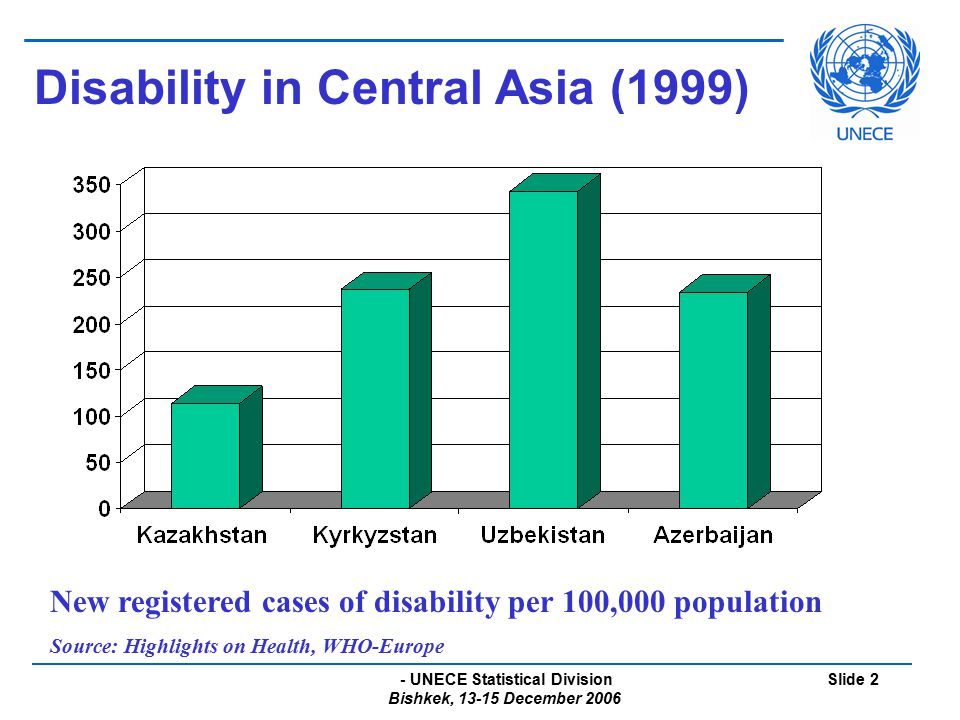 Disability in Central Asia (1999)

UNECE

350
300
250
200
150
100
50
0

Kazakhstan Kyrkyzstan Uzbekistan Azerbaijan

New registered cases of disability per 100,000 population

Source: Highlights on Health, WHO-Europe

- UNECE Statistical Division
Bishkek, 13-15 December 2006

Slide 2